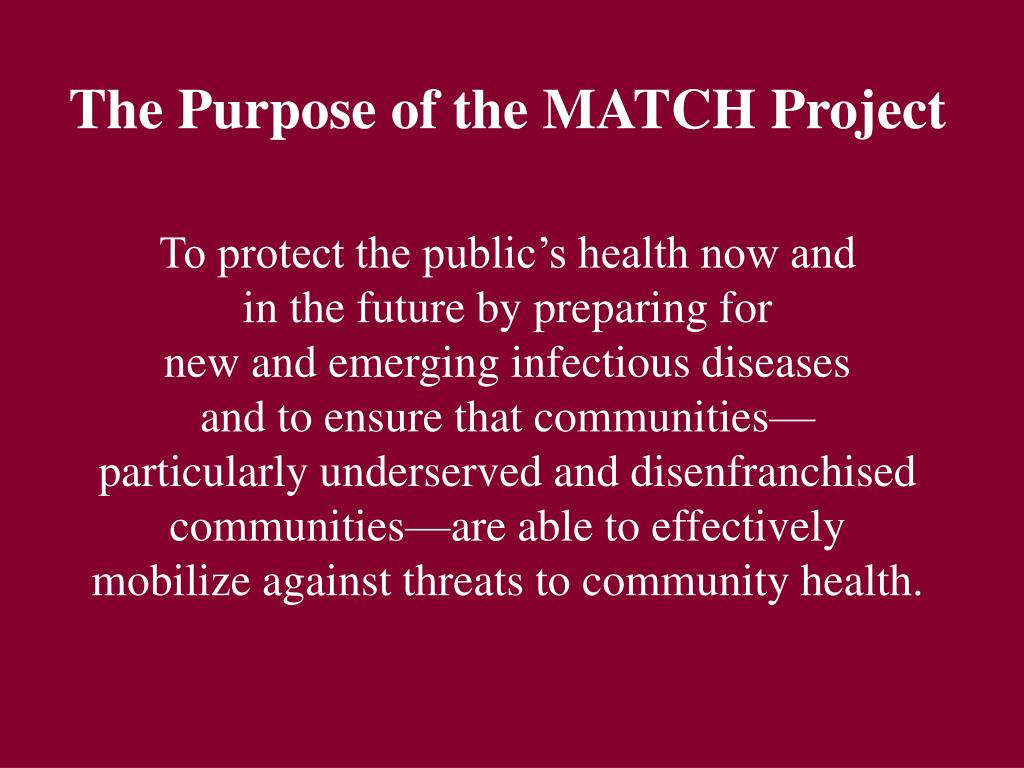 The Purpose of the MATCH Project

To protect the public’s health now and in the future by preparing for new and emerging infectious diseases and to ensure that communities—particularly underserved and disenfranchised communities—are able to effectively mobilize against threats to community health.